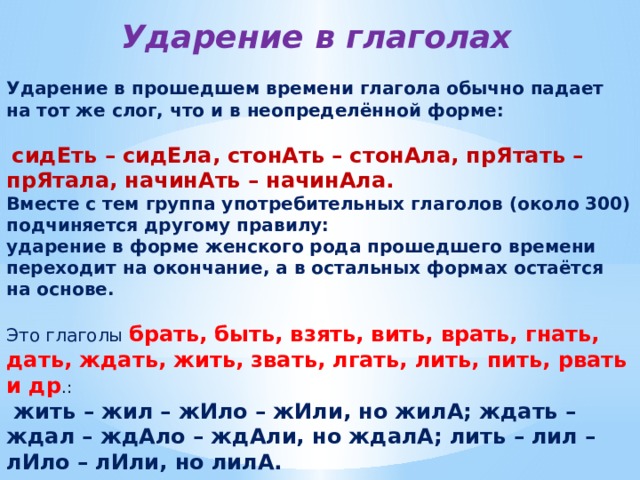 Ударение в глаголах

Ударение в прошедшем времени глагола обычно падает на тот же слог, что и в неопределённой форме:

сидЕть – сидЕла, стонАть – стонАла, прЯтать – прЯтала, начинАть – начинАла.
Вместе с тем группа употребительных глаголов (около 300) подчиняется другому правилу:
ударение в форме женского рода прошедшего времени переходит на окончание, а в остальных формах остаётся на основе.

Это глаголы брать, быть, взять, вить, врать, гнать, дать, ждать, жить, звать, лгать, лить, пить, рвать и др.:
жить – жил – жИло – жИли, но жилА; ждать – ждал – ждАло – ждАли, но ждалА; лить – лил – лИло – лИли, но лилА.